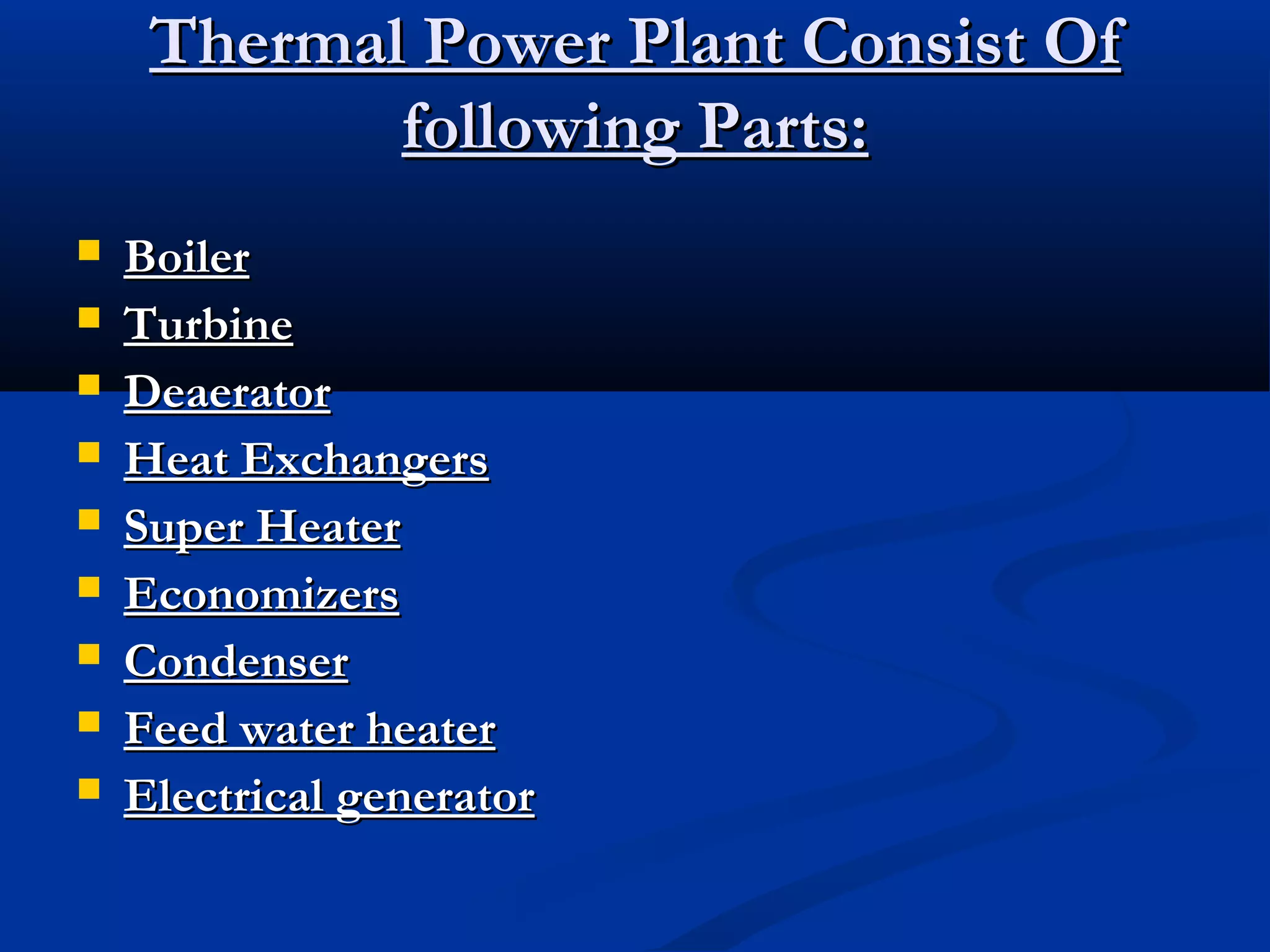 Thermal Power Plant Consist Of following Parts:

- Boiler
- Turbine
- Deaerator
- Heat Exchangers
- Super Heater
- Economizers
- Condenser
- Feed water heater
- Electrical generator